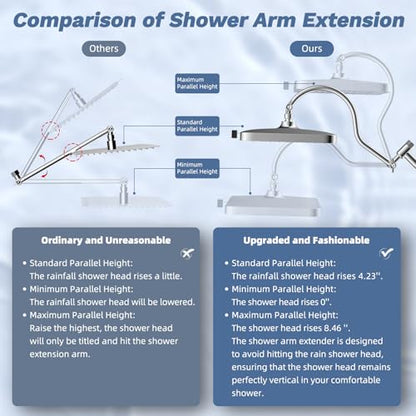 Comparison of Shower Arm Extension

Others

Ours

Maximum Parallel Height

Standard Parallel Height

Minimum Parallel Height

Ordinary and Unreasonable

• Standard Parallel Height:
The rainfall shower head rises a little.
• Minimum Parallel Height:
The rainfall shower head will be lowered.
• Maximum Parallel Height:
Raise the highest, the shower head will only be titled and hit the shower extension arm.

Upgraded and Fashionable

• Standard Parallel Height:
The rainfall shower head rises 4.23''.
• Minimum Parallel Height:
The shower head rises 0''.
• Maximum Parallel Height:
The shower head rises 8.46 ''.
The shower arm extender is designed to avoid hitting the rain shower head, ensuring that the shower head remains perfectly vertical in your comfortable shower.